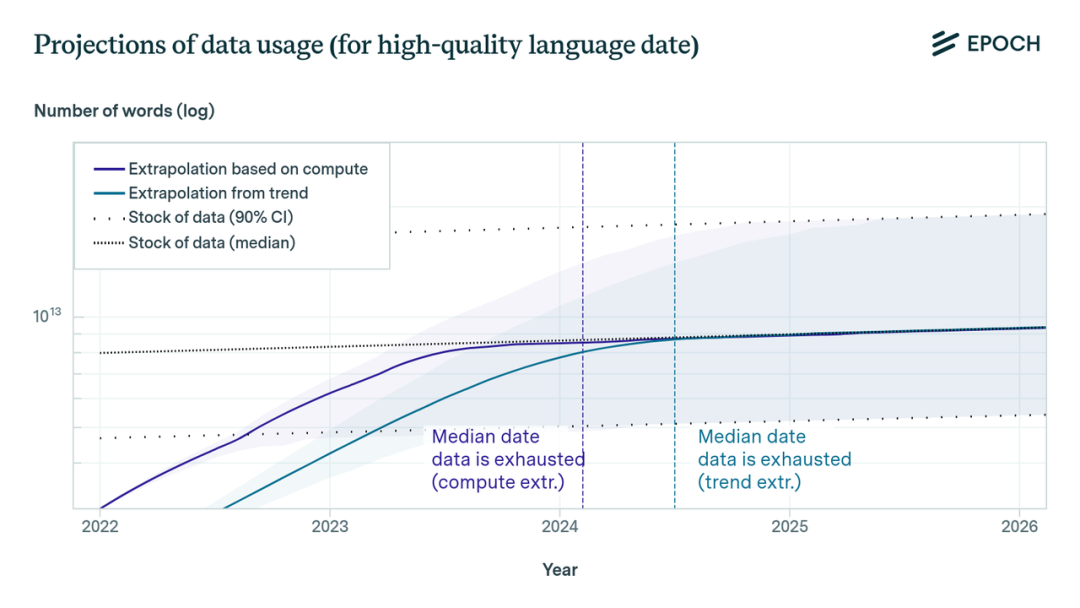 Projections of data usage (for high-quality language date)

EPOCH

Number of words (log)

Extrapolation based on compute
Extrapolation from trend
Stock of data (90% CI)
Stock of data (median)

$10^{13}$

Median date data is exhausted (compute extr.)

Median date data is exhausted (trend extr.)

2022
2023
2024
2025
2026

Year